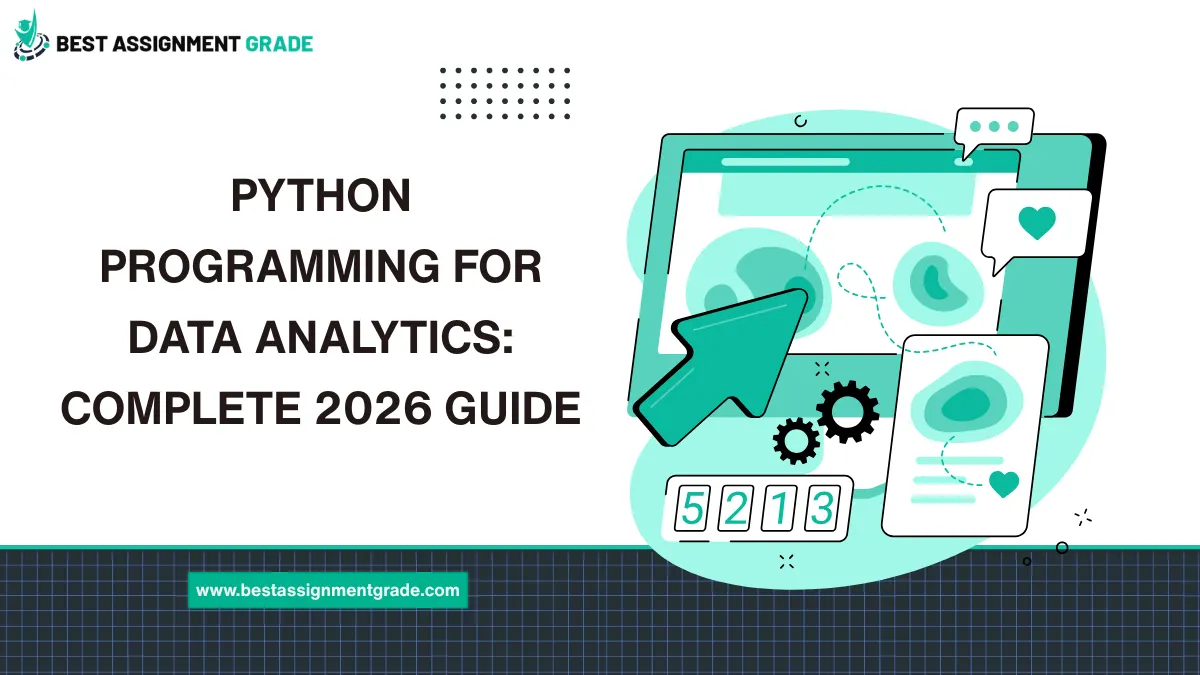 BEST ASSIGNMENT GRADE

PYTHON PROGRAMMING FOR DATA ANALYTICS: COMPLETE 2026 GUIDE

5 2 1 3

www.bestassignmentgrade.com